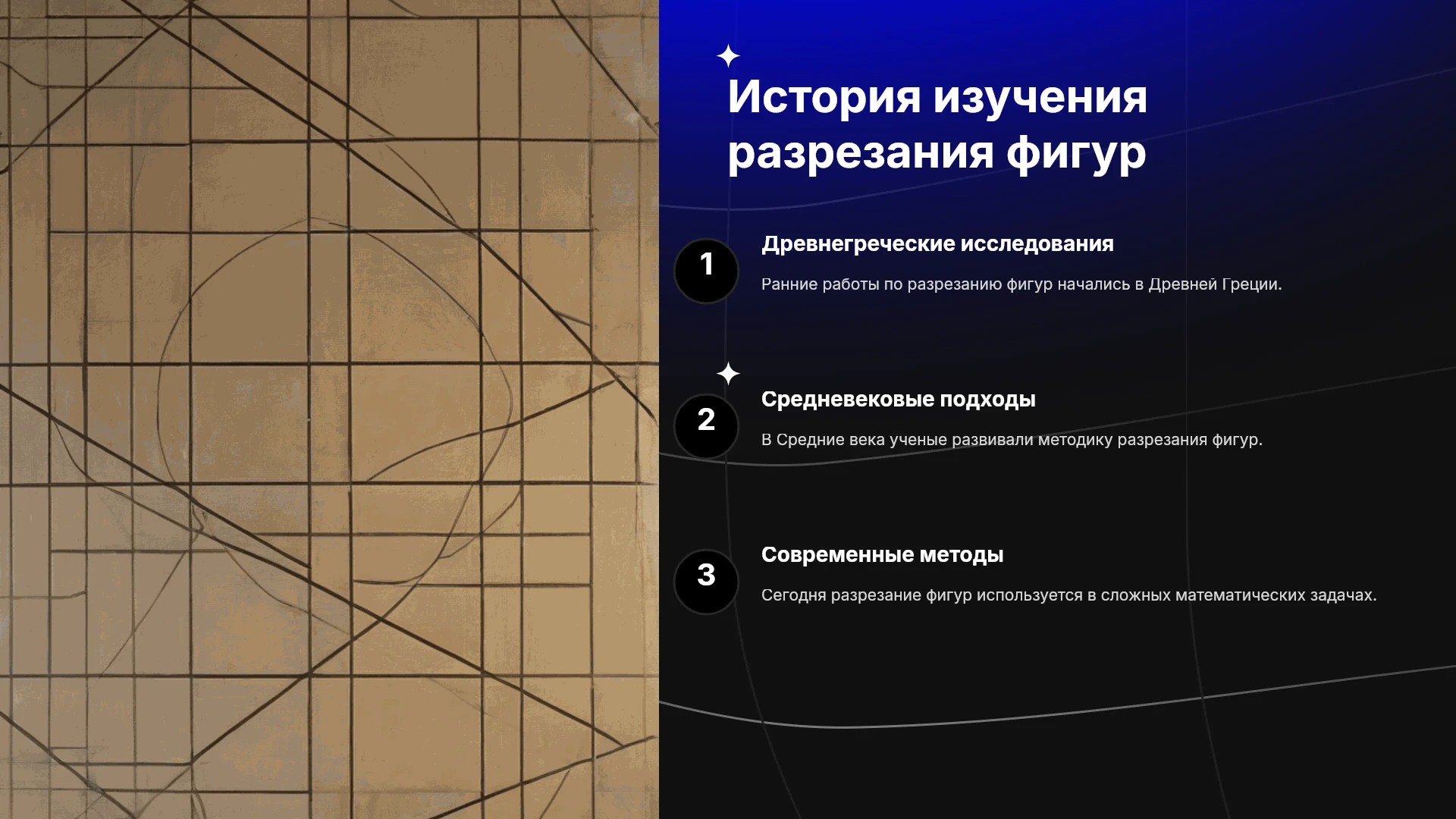 История изучения разрезания фигур

1

Древнегреческие исследования

Ранние работы по разрезанию фигур начались в Древней Греции.

2

Средневековые подходы

В Средние века ученые развивали методику разрезания фигур.

3

Современные методы

Сегодня разрезание фигур используется в сложных математических задачах.